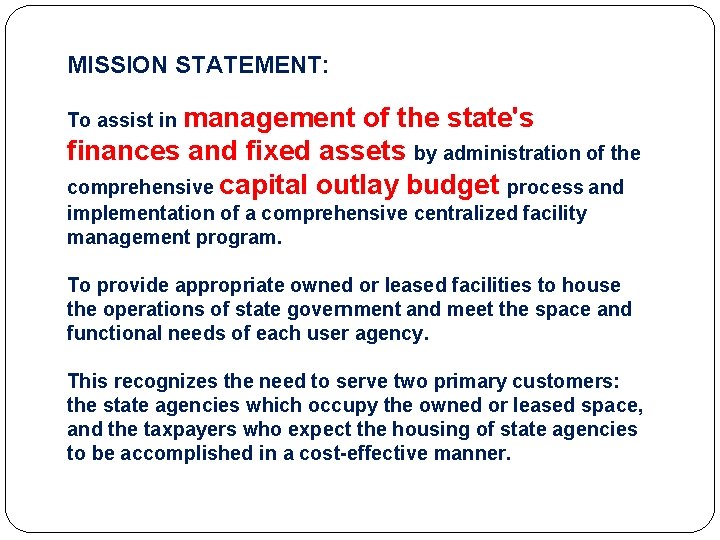 MISSION STATEMENT:

To assist in management of the state's finances and fixed assets by administration of the comprehensive capital outlay budget process and implementation of a comprehensive centralized facility management program.

To provide appropriate owned or leased facilities to house the operations of state government and meet the space and functional needs of each user agency.

This recognizes the need to serve two primary customers: the state agencies which occupy the owned or leased space, and the taxpayers who expect the housing of state agencies to be accomplished in a cost-effective manner.